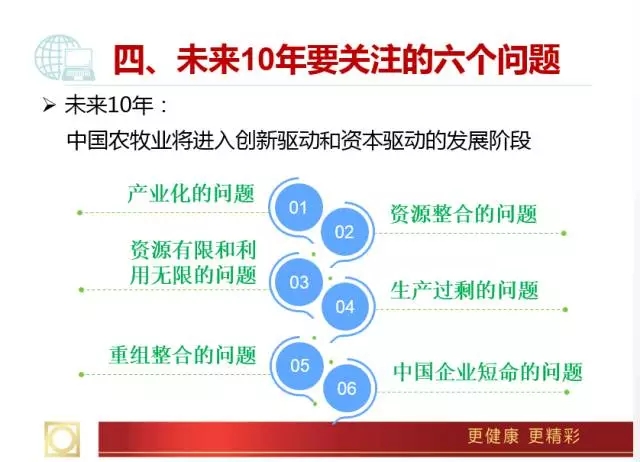 四、未来10年要关注的六个问题

➢ 未来10年：
中国农牧业将进入创新驱动和资本驱动的发展阶段

产业化的问题

01

02

资源整合的问题

资源有限和利用无限的问题

03

04

生产过剩的问题

重组整合的问题

05

06

中国企业短命的问题

更健康 更精彩